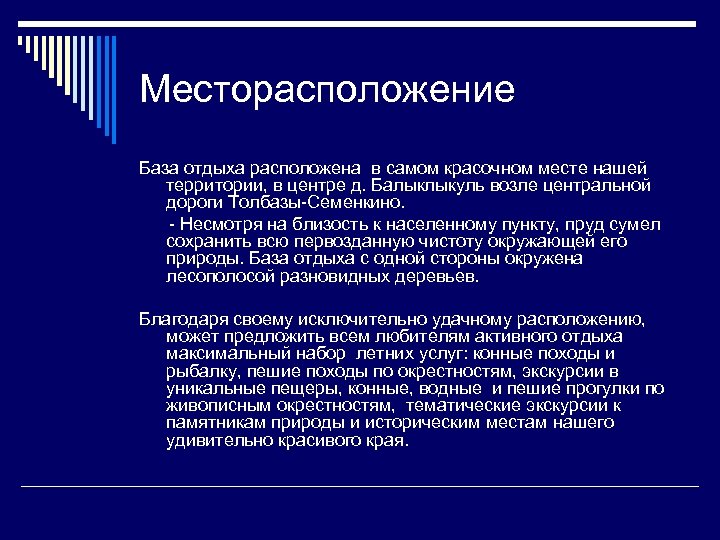 Месторасположение

База отдыха расположена в самом красочном месте нашей территории, в центре д. Балыклыкуль возле центральной дороги Толбазы-Семенкино.

- Несмотря на близость к населенному пункту, пруд сумел сохранить всю первозданную чистоту окружающей его природы. База отдыха с одной стороны окружена лесополосой разновидных деревьев.

Благодаря своему исключительно удачному расположению, может предложить всем любителям активного отдыха максимальный набор летних услуг: конные походы и рыбалку, пешие походы по окрестностям, экскурсии в уникальные пещеры, конные, водные и пешие прогулки по живописным окрестностям, тематические экскурсии к памятникам природы и историческим местам нашего удивительно красивого края.